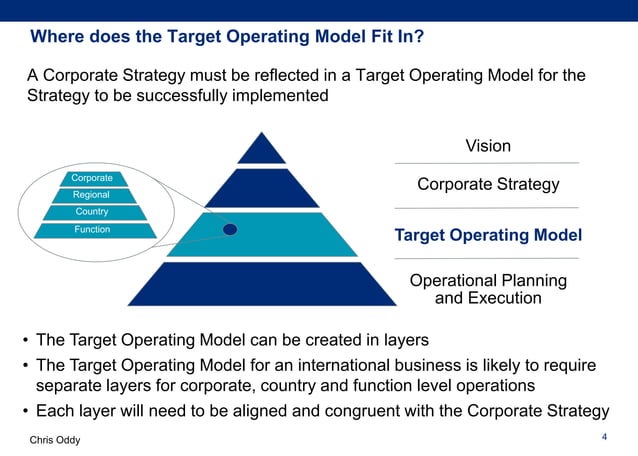 Where does the Target Operating Model Fit In?

A Corporate Strategy must be reflected in a Target Operating Model for the Strategy to be successfully implemented

Corporate
Regional
Country
Function

Vision

Corporate Strategy

Target Operating Model

Operational Planning and Execution

• The Target Operating Model can be created in layers
• The Target Operating Model for an international business is likely to require separate layers for corporate, country and function level operations
• Each layer will need to be aligned and congruent with the Corporate Strategy

Chris Oddy

4